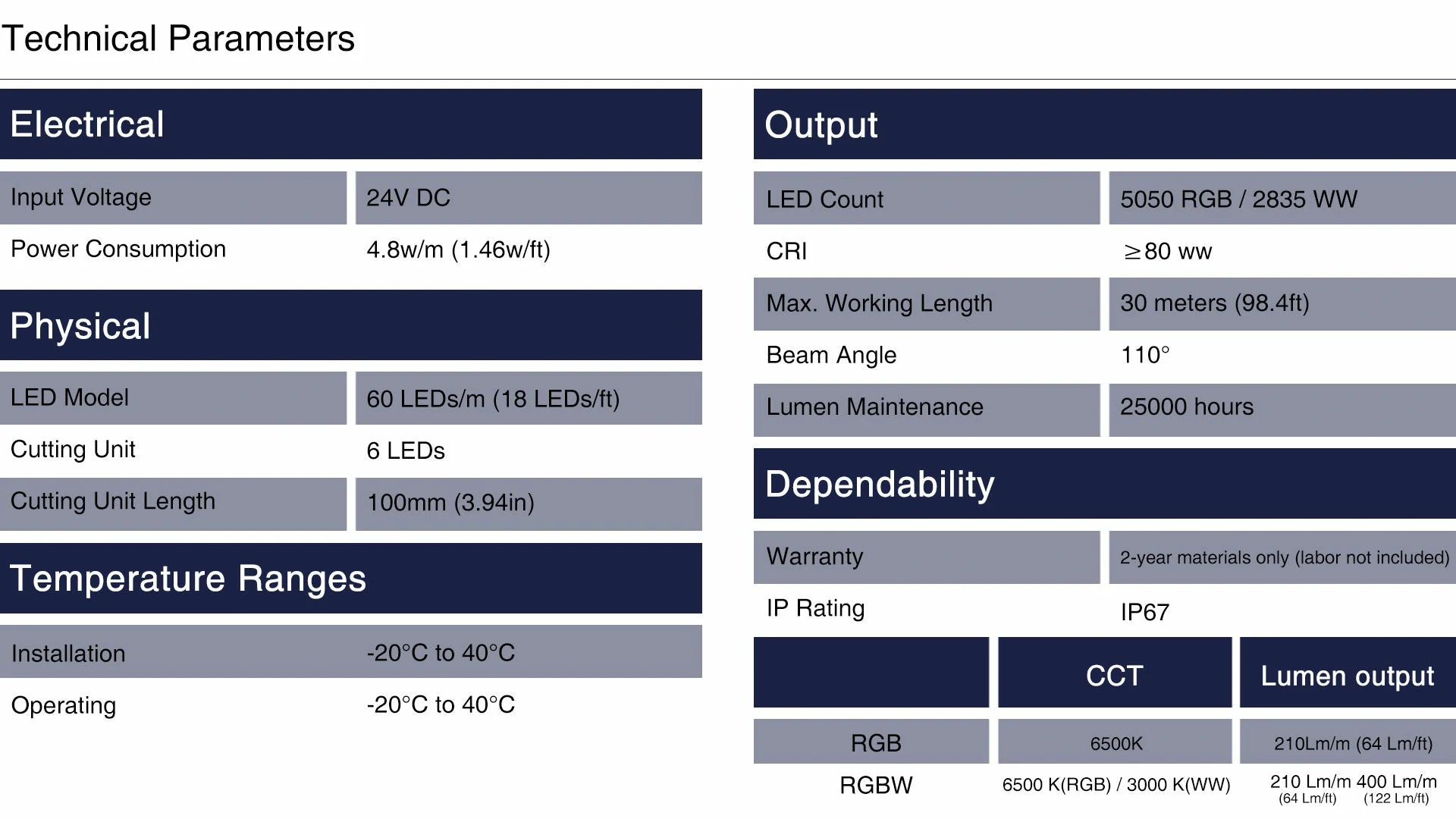 Technical Parameters

Electrical

| Input Voltage | 24V DC |
|---|---|
| Power Consumption | 4.8w/m (1.46w/ft) |

Physical

| LED Model | 60 LEDs/m (18 LEDs/ft) |
|---|---|
| Cutting Unit | 6 LEDs |
| Cutting Unit Length | 100mm (3.94in) |

Temperature Ranges

| Installation | -20°C to 40°C |
|---|---|
| Operating | -20°C to 40°C |

Output

| LED Count | 5050 RGB / 2835 WW |
|---|---|
| CRI | ≥80 ww |
| Max. Working Length | 30 meters (98.4ft) |
| Beam Angle | 110° |
| Lumen Maintenance | 25000 hours |

Dependability

| Warranty | 2-year materials only (labor not included) |
|---|---|
| IP Rating | IP67 |

| | CCT | Lumen output |
|---|---|---|
| RGB | 6500K | 210Lm/m (64 Lm/ft) |
| RGBW | 6500 K(RGB) / 3000 K(WW) | 210 Lm/m 400 Lm/m (64 Lm/ft) (122 Lm/ft) |